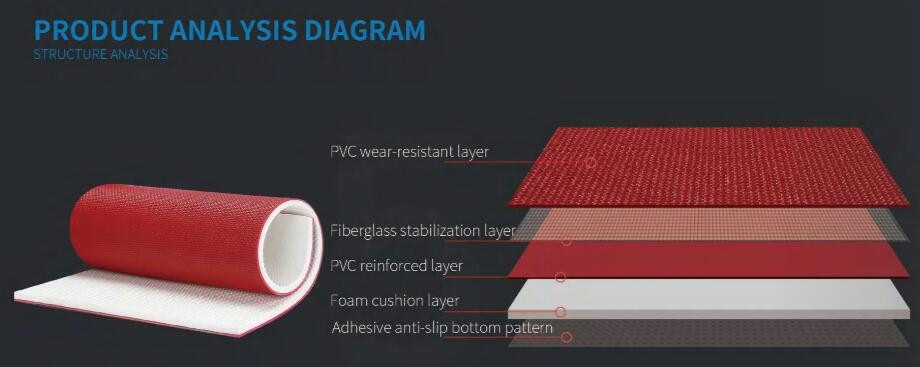 PRODUCT ANALYSIS DIAGRAM
STRUCTURE ANALYSIS

PVC wear-resistant layer

Fiberglass stabilization layer

PVC reinforced layer

Foam cushion layer

Adhesive anti-slip bottom pattern